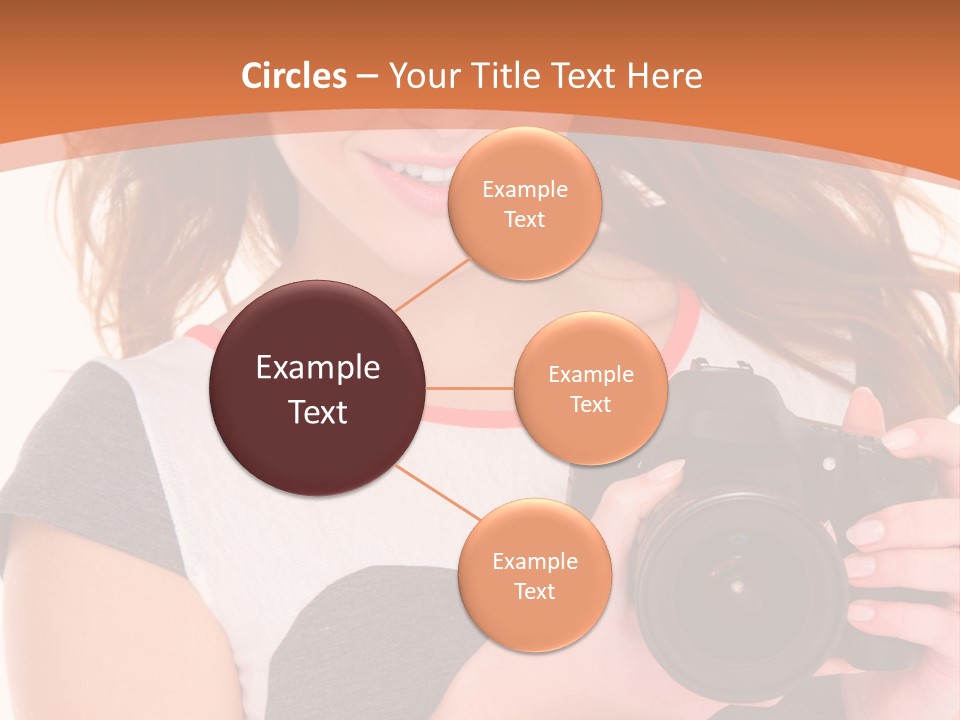 Circles – Your Title Text Here

Example Text

Example Text

Example Text

Example Text